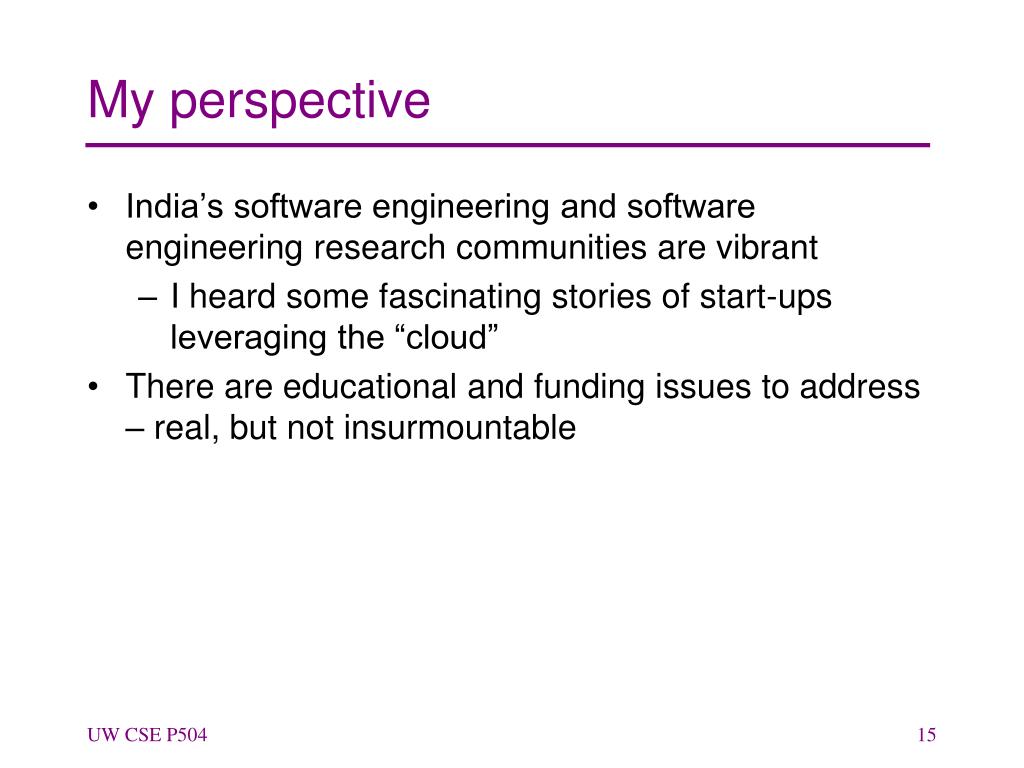 My perspective

• India’s software engineering and software engineering research communities are vibrant
– I heard some fascinating stories of start-ups leveraging the “cloud”
• There are educational and funding issues to address – real, but not insurmountable

UW CSE P504

15